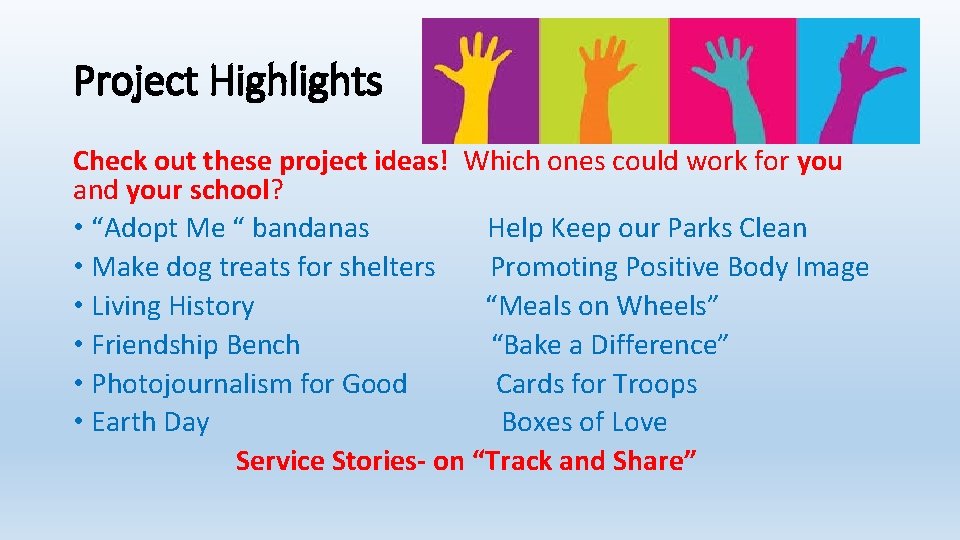 Project Highlights

Check out these project ideas! Which ones could work for you and your school?

• “Adopt Me “ bandanas
• Make dog treats for shelters
• Living History
• Friendship Bench
• Photojournalism for Good
• Earth Day

Help Keep our Parks Clean
Promoting Positive Body Image
“Meals on Wheels”
“Bake a Difference”
Cards for Troops
Boxes of Love

Service Stories- on “Track and Share”